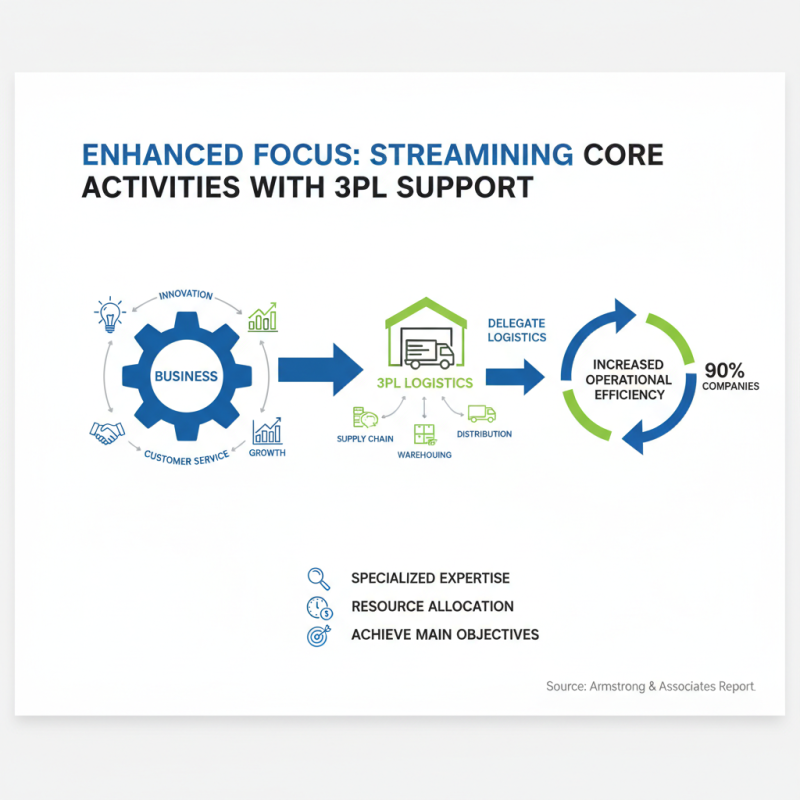 ENHANCED FOCUS: STREAMINING CORE ACTIVITIES WITH 3PL SUPPORT

INNOVATION

BUSINESS

CUSTOMER SERVICE

GROWTH

3PL LOGISTICS

SUPPLY CHAIN

WAREHOUING

DISTRIBUTION

DELEGATE LOGISTICS

INCREASED OPERATIONAL EFFICIENCY

90% COMPANIES

SPECIALIZED EXPERTISE

RESOURCE ALLOCATION

ACHIEVE MAIN OBJECTIVES

Source: Armstrong & Associates Report.